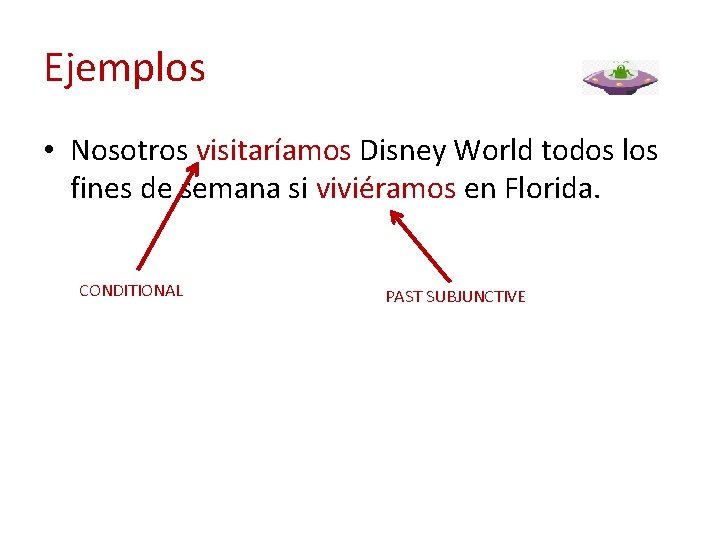 Ejemplos

• Nosotros visitaríamos Disney World todos los fines de semana si viviéramos en Florida.

CONDITIONAL

PAST SUBJUNCTIVE